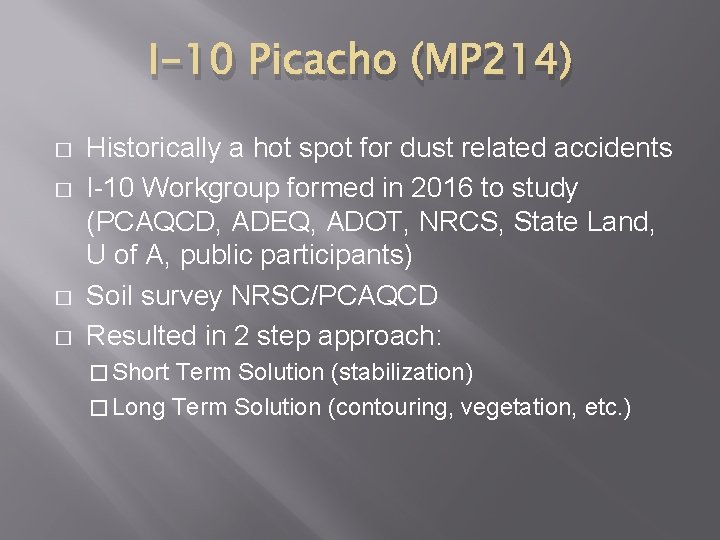 I-10 Picacho (MP214)

□ Historically a hot spot for dust related accidents
□ I-10 Workgroup formed in 2016 to study (PCAQCD, ADEQ, ADOT, NRCS, State Land, U of A, public participants)
□ Soil survey NRSC/PCAQCD
□ Resulted in 2 step approach:
□ Short Term Solution (stabilization)
□ Long Term Solution (contouring, vegetation, etc.)